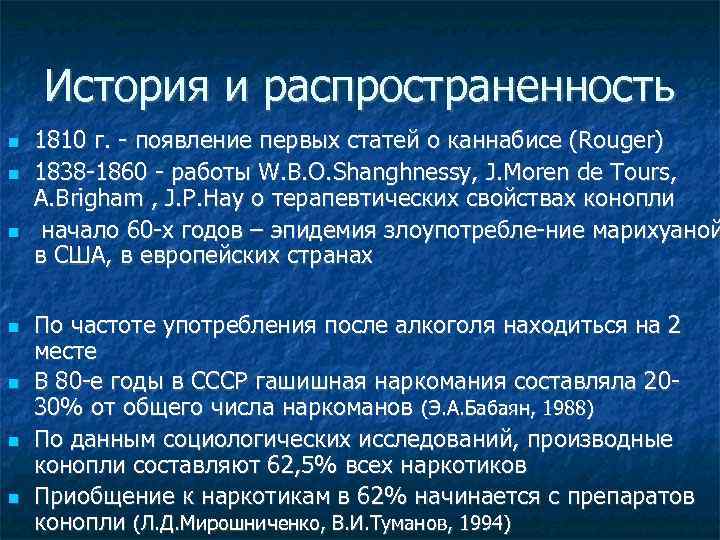 История и распространенность

1810 г. - появление первых статей о каннабисе (Rouger)

1838-1860 - работы W.B.O.Shanghnessy, J.Moren de Tours, A.Brigham , J.P.Hay о терапевтических свойствах конопли

начало 60-х годов – эпидемия злоупотребле-ние марихуаной в США, в европейских странах

По частоте употребления после алкоголя находиться на 2 месте

В 80-е годы в СССР гашишная наркомания составляла 20-30% от общего числа наркоманов (Э.А.Бабаян, 1988)

По данным социологических исследований, производные конопли составляют 62,5% всех наркотиков

Приобщение к наркотикам в 62% начинается с препаратов конопли (Л.Д.Мирошниченко, В.И.Туманов, 1994)